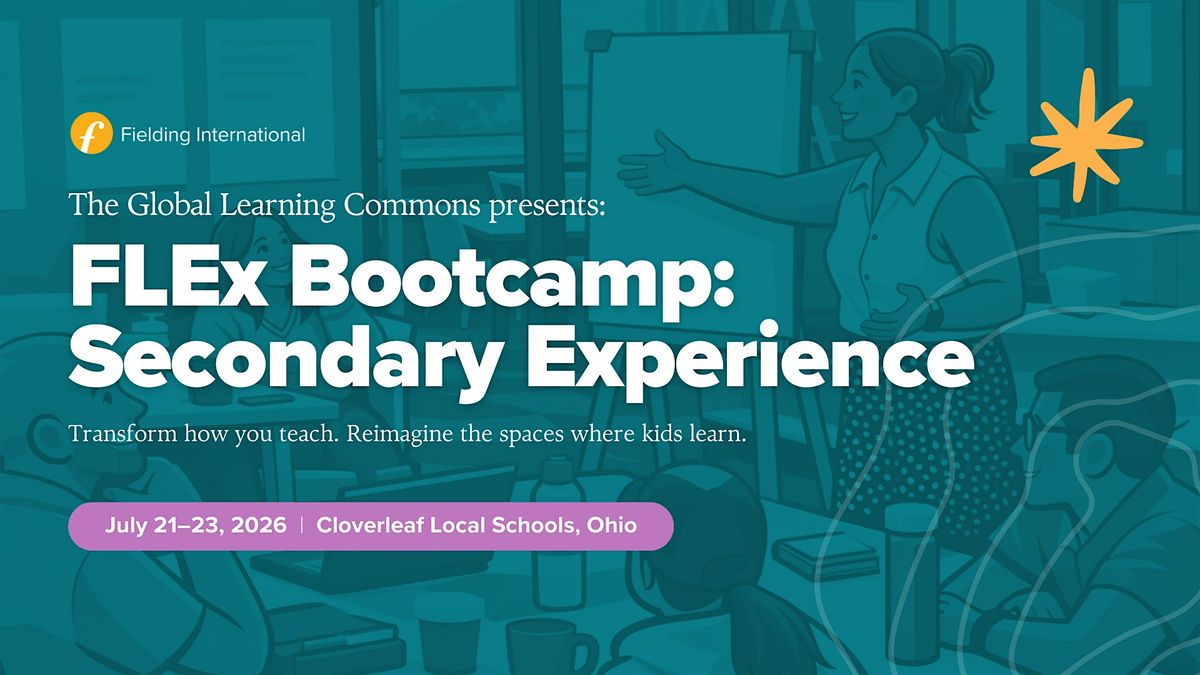 f Fielding International

The Global Learning Commons presents:

FLEx Bootcamp: Secondary Experience

Transform how you teach. Reimagine the spaces where kids learn.

July 21–23, 2026 | Cloverleaf Local Schools, Ohio